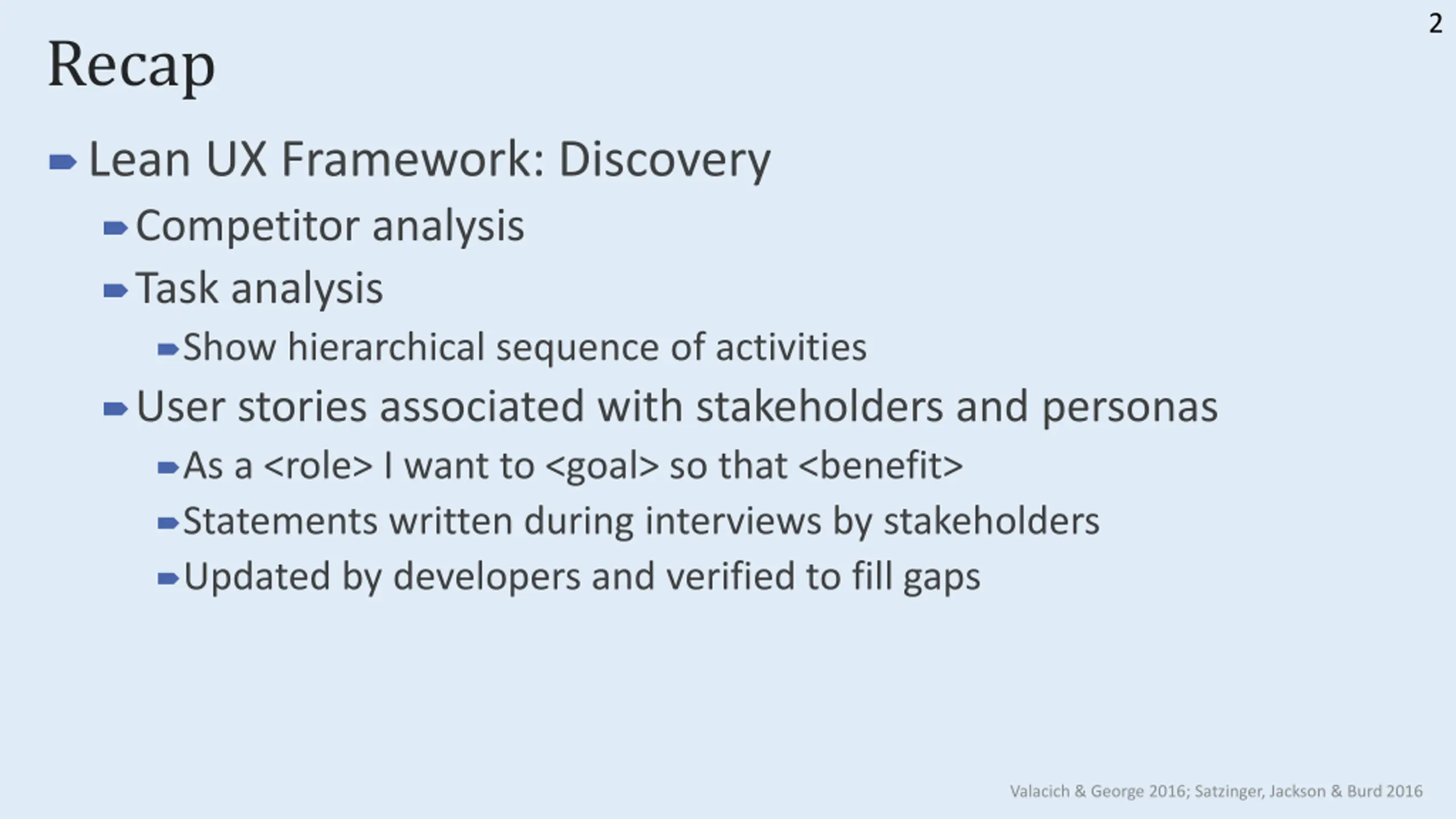 2

Recap

Lean UX Framework: Discovery

Competitor analysis

Task analysis

Show hierarchical sequence of activities

User stories associated with stakeholders and personas

As a <role> I want to <goal> so that <benefit>

Statements written during interviews by stakeholders

Updated by developers and verified to fill gaps

Valacich & George 2016; Satzinger, Jackson & Burd 2016